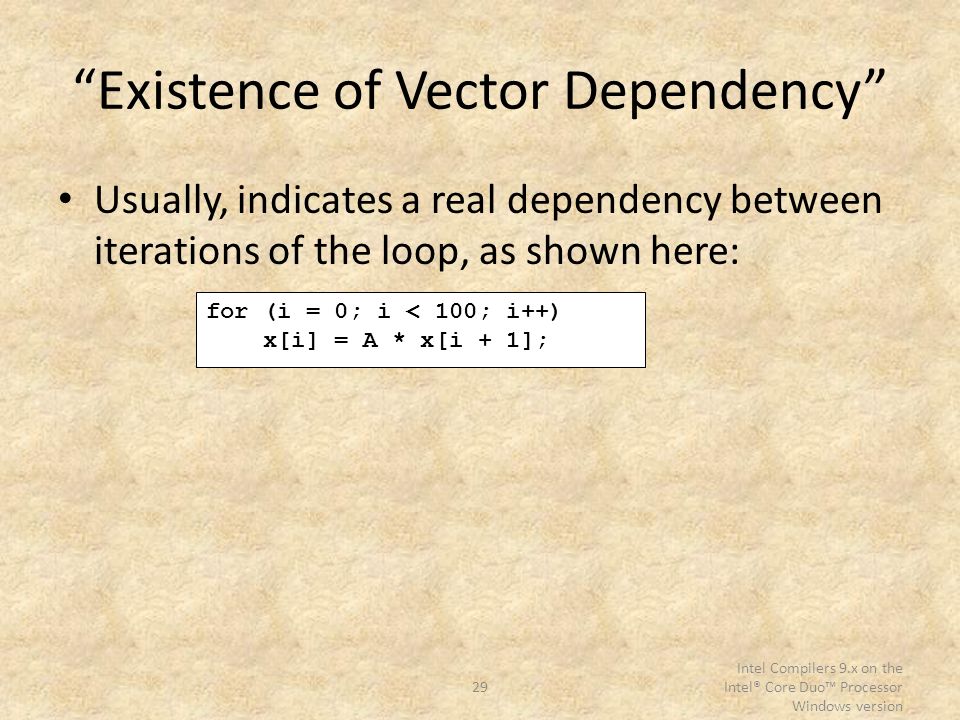 “Existence of Vector Dependency”

• Usually, indicates a real dependency between iterations of the loop, as shown here:

for (i = 0; i < 100; i++)
    x[i] = A * x[i + 1];

29

Intel Compilers 9.x on the Intel® Core Duo™ Processor Windows version